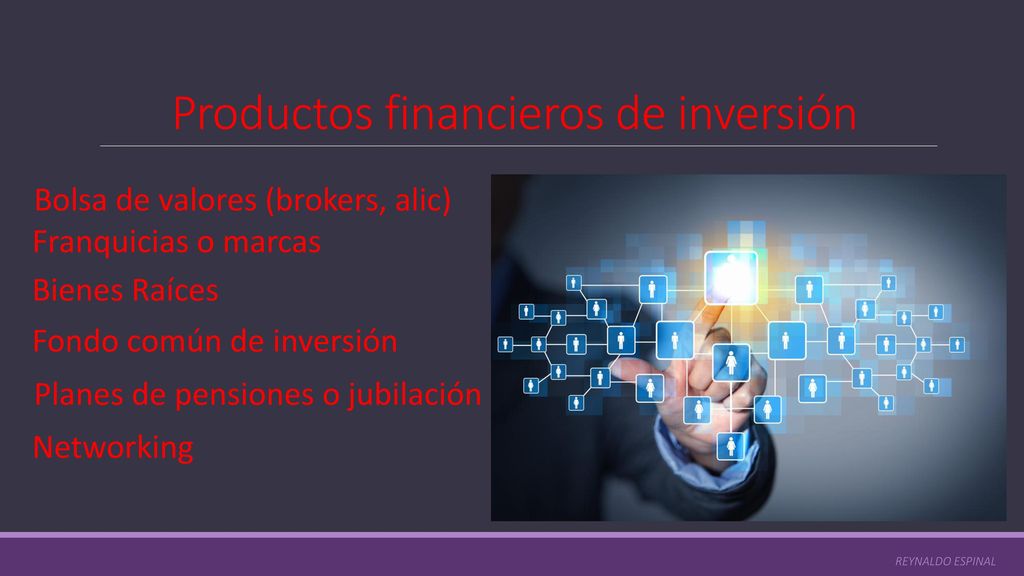 Productos financieros de inversión

Bolsa de valores (brokers, alic)
Franquicias o marcas
Bienes Raíces
Fondo común de inversión
Planes de pensiones o jubilación
Networking

REYNALDO ESPINAL